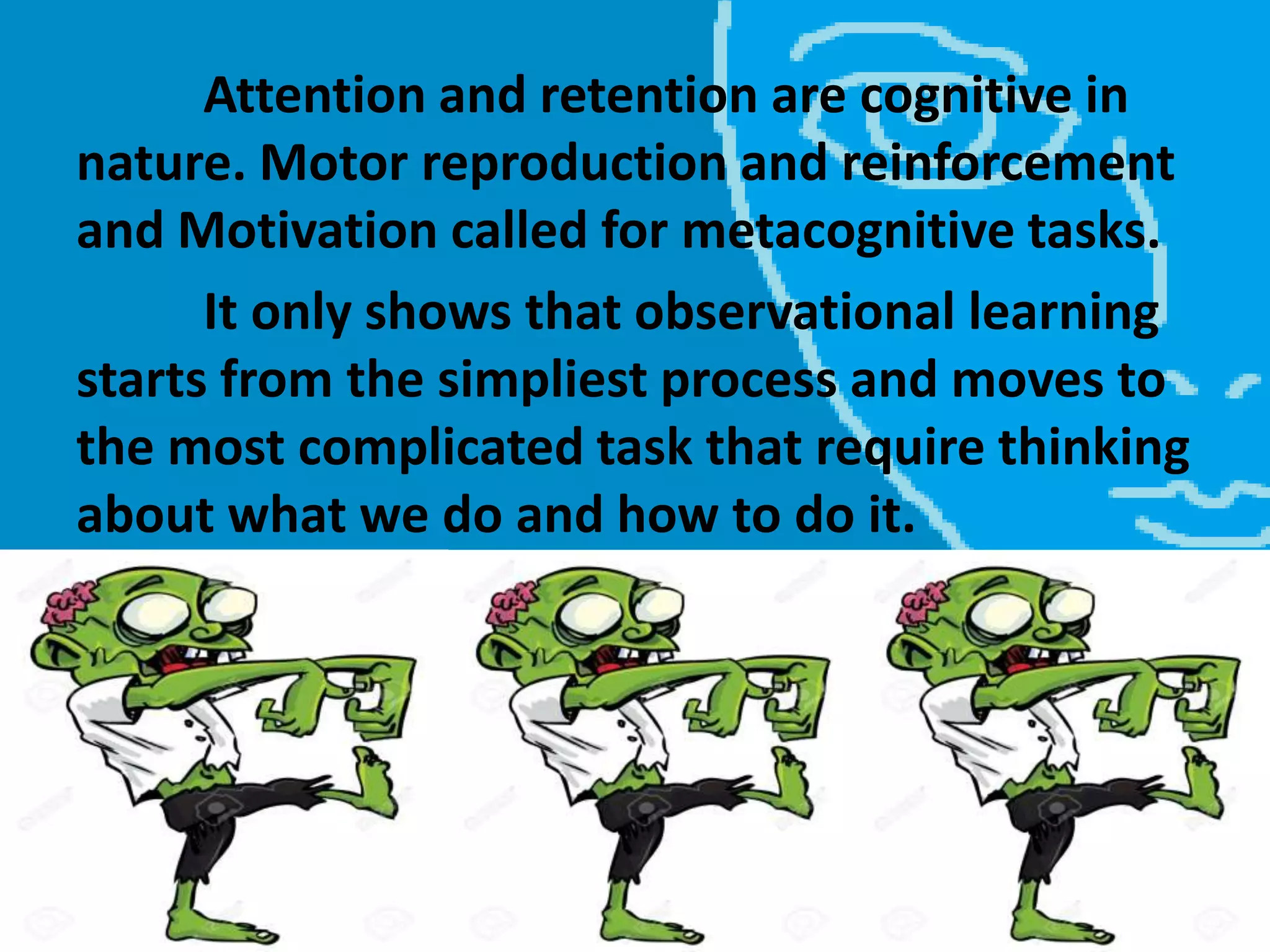 Attention and retention are cognitive in nature. Motor reproduction and reinforcement and Motivation called for metacognitive tasks.

It only shows that observational learning starts from the simpliest process and moves to the most complicated task that require thinking about what we do and how to do it.